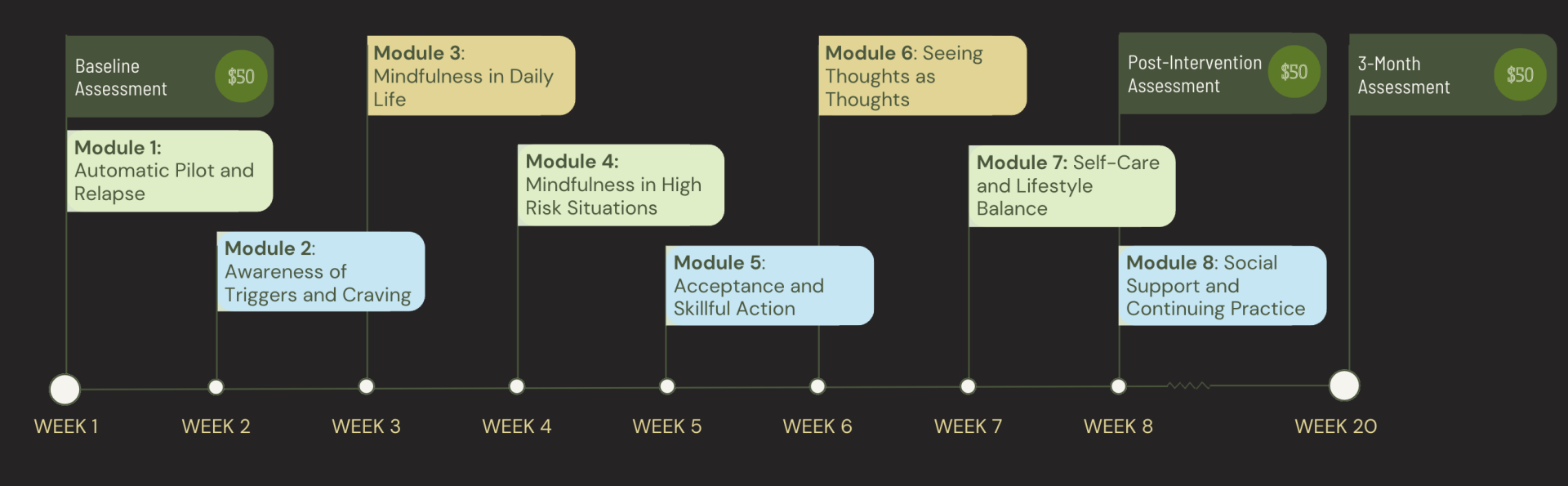 Baseline Assessment $50

Module 1: Automatic Pilot and Relapse

Module 2: Awareness of Triggers and Craving

Module 3: Mindfulness in Daily Life

Module 4: Mindfulness in High Risk Situations

Module 5: Acceptance and Skillful Action

Module 6: Seeing Thoughts as Thoughts

Module 7: Self-Care and Lifestyle Balance

Post-Intervention Assessment $50

Module 8: Social Support and Continuing Practice

3-Month Assessment $50

WEEK 1 WEEK 2 WEEK 3 WEEK 4 WEEK 5 WEEK 6 WEEK 7 WEEK 8 WEEK 20